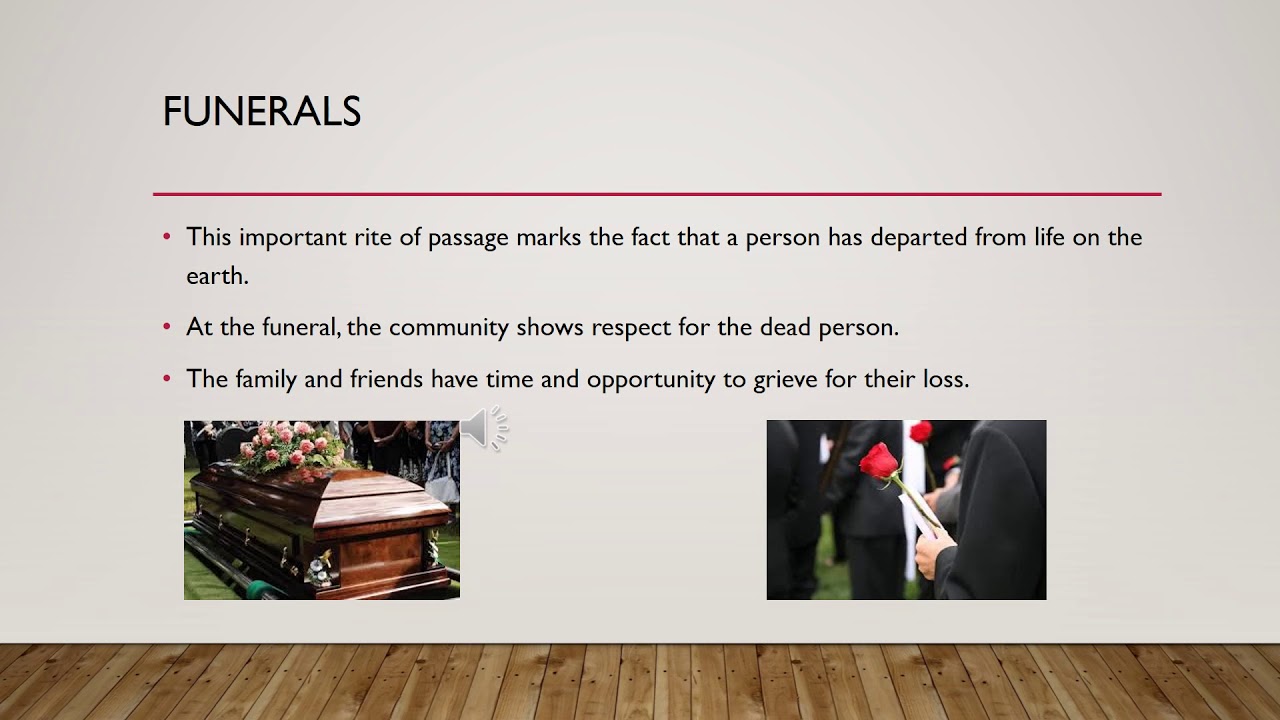 FUNERALS

• This important rite of passage marks the fact that a person has departed from life on the earth.

• At the funeral, the community shows respect for the dead person.

• The family and friends have time and opportunity to grieve for their loss.